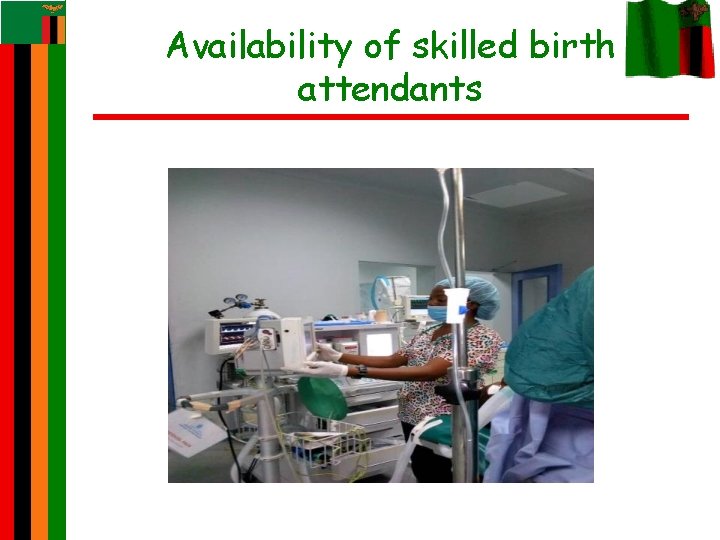 Availability of skilled birth attendants